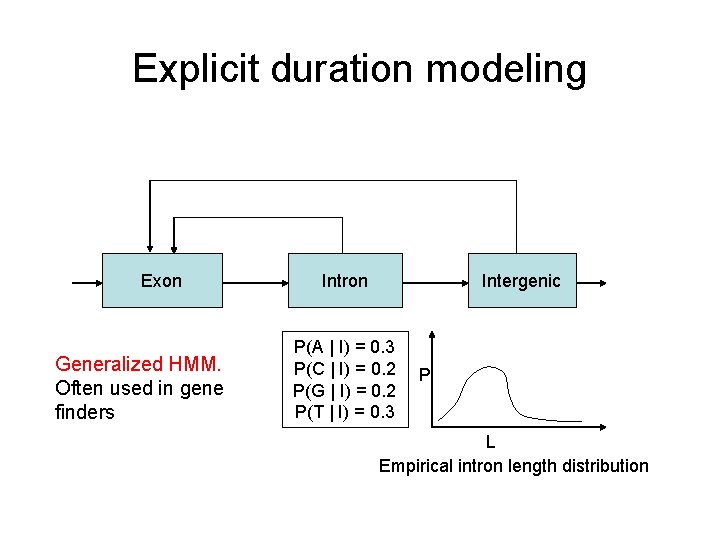 Explicit duration modeling

Exon

Intron

Intergenic

Generalized HMM. Often used in gene finders

P(A | I) = 0.3
P(C | I) = 0.2
P(G | I) = 0.2
P(T | I) = 0.3

P

L

Empirical intron length distribution